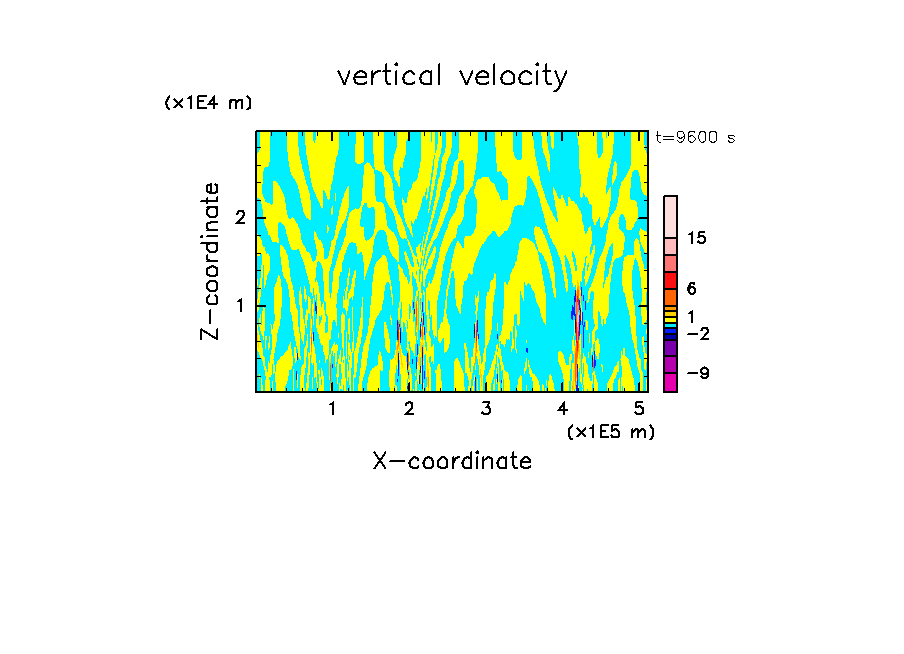 vertical velocity

(x1E4 m)

t=9600 s

Z-coordinate

2

1

15

6

1

−2

−9

1 2 3 4 5

(x1E5 m)

X-coordinate